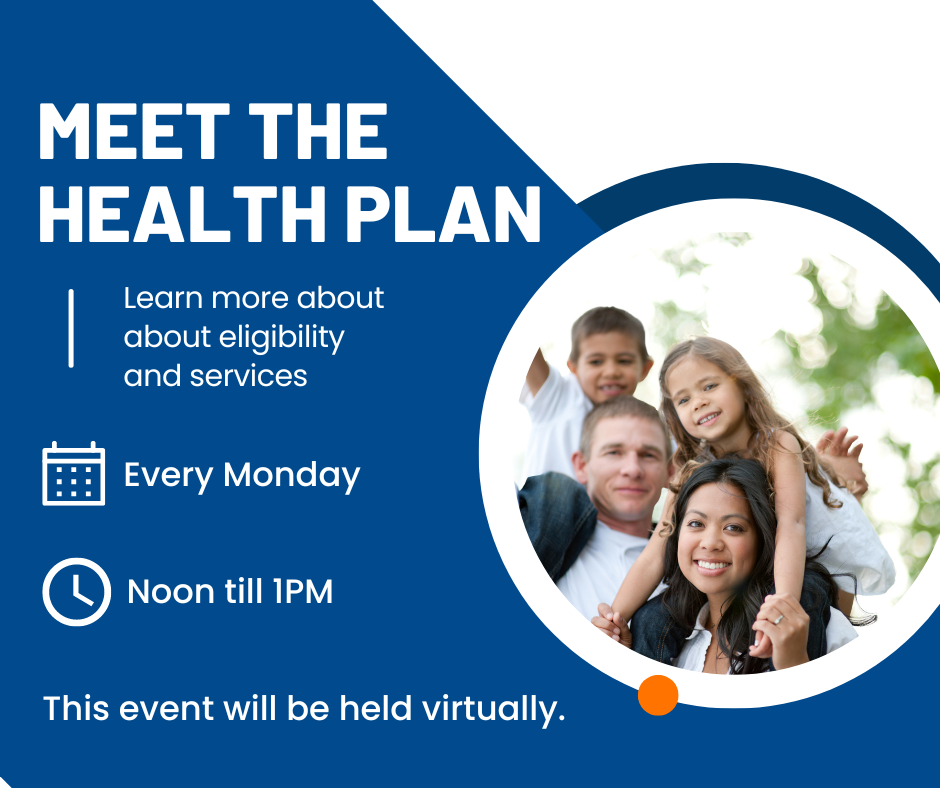 MEET THE HEALTH PLAN

Learn more about about eligibility and services

Every Monday

Noon till 1PM

This event will be held virtually.